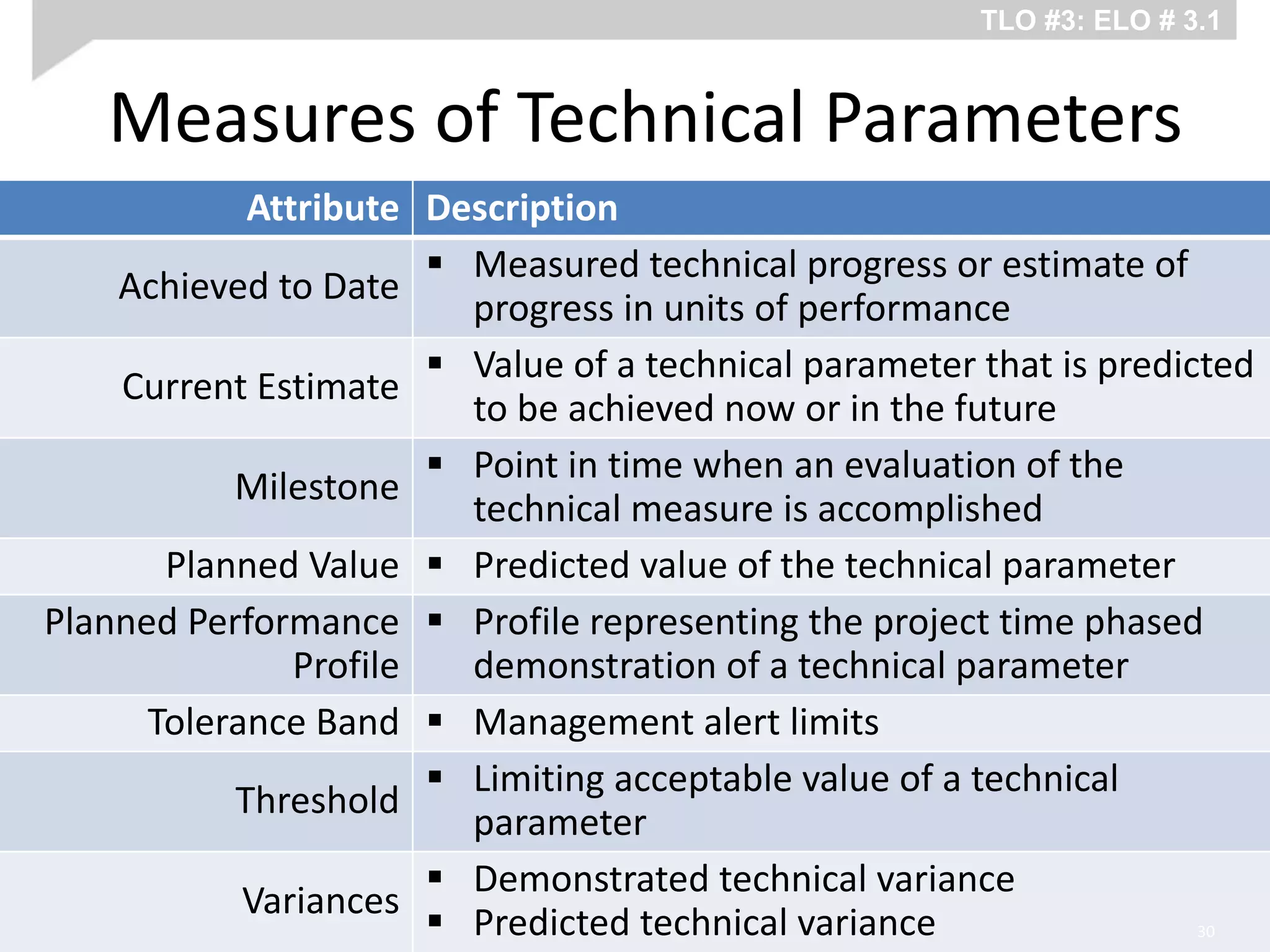 TLO #3: ELO # 3.1

Measures of Technical Parameters

| Attribute | Description |
|---|---|
| Achieved to Date | ▪ Measured technical progress or estimate of progress in units of performance |
| Current Estimate | ▪ Value of a technical parameter that is predicted to be achieved now or in the future |
| Milestone | ▪ Point in time when an evaluation of the technical measure is accomplished |
| Planned Value | ▪ Predicted value of the technical parameter |
| Planned Performance Profile | ▪ Profile representing the project time phased demonstration of a technical parameter |
| Tolerance Band | ▪ Management alert limits |
| Threshold | ▪ Limiting acceptable value of a technical parameter |
| Variances | ▪ Demonstrated technical variance ▪ Predicted technical variance |

30